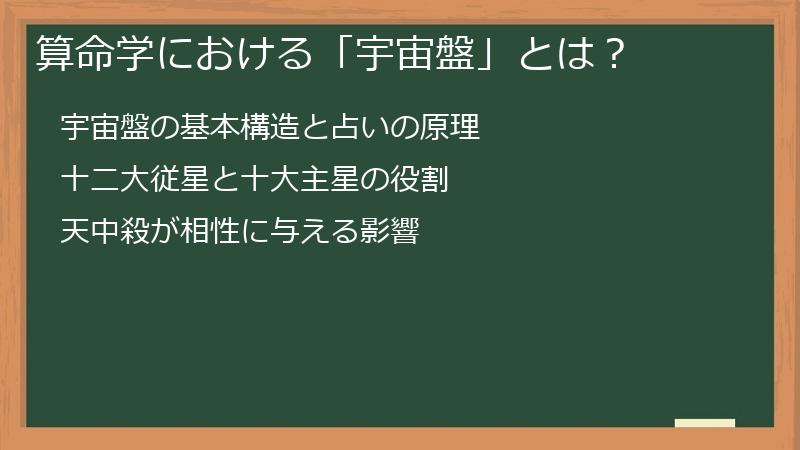 算命学における「宇宙盤」とは？

宇宙盤の基本構造と占いの原理

十二大従星と十大主星の役割

天中殺が相性に与える影響